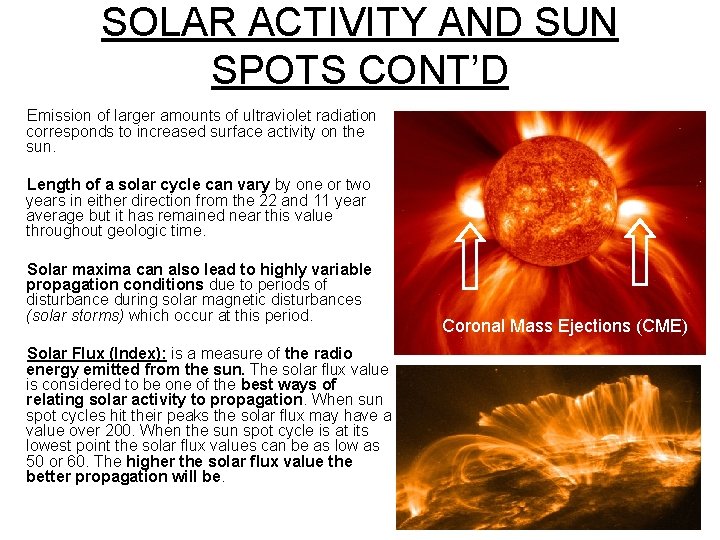 SOLAR ACTIVITY AND SUN SPOTS CONT'D

Emission of larger amounts of ultraviolet radiation corresponds to increased surface activity on the sun.

Length of a solar cycle can vary by one or two years in either direction from the 22 and 11 year average but it has remained near this value throughout geologic time.

Solar maxima can also lead to highly variable propagation conditions due to periods of disturbance during solar magnetic disturbances (solar storms) which occur at this period.

Solar Flux (Index): is a measure of the radio energy emitted from the sun. The solar flux value is considered to be one of the best ways of relating solar activity to propagation. When sun spot cycles hit their peaks the solar flux may have a value over 200. When the sun spot cycle is at its lowest point the solar flux values can be as low as 50 or 60. The higher the solar flux value the better propagation will be.

Coronal Mass Ejections (CME)